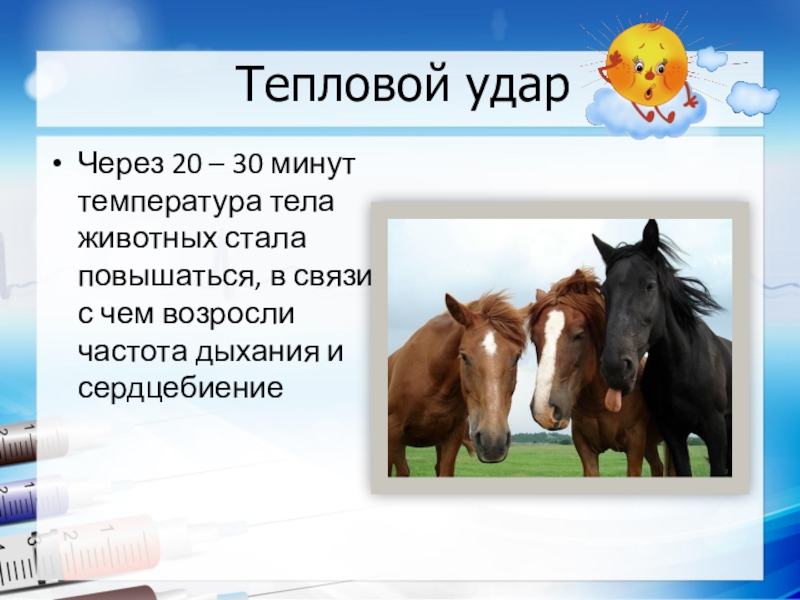 Тепловой удар

• Через 20 – 30 минут температура тела животных стала повышаться, в связи с чем возросли частота дыхания и сердцебиение